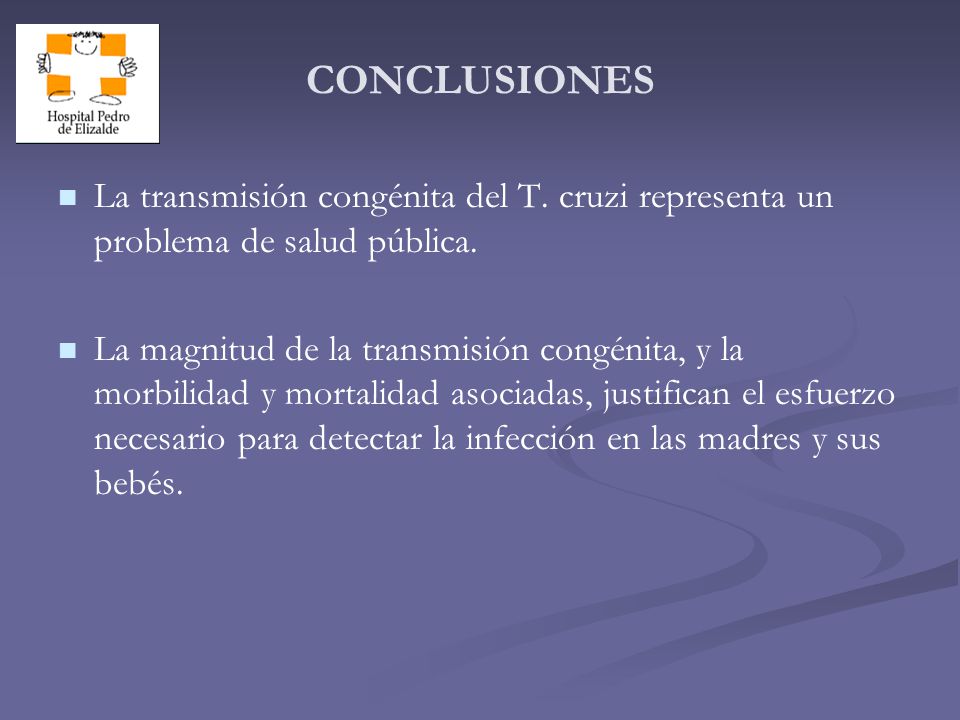 Hospital Pedro de Elizalde

CONCLUSIONES

La transmisión congénita del T. cruzi representa un problema de salud pública.

La magnitud de la transmisión congénita, y la morbilidad y mortalidad asociadas, justifican el esfuerzo necesario para detectar la infección en las madres y sus bebés.